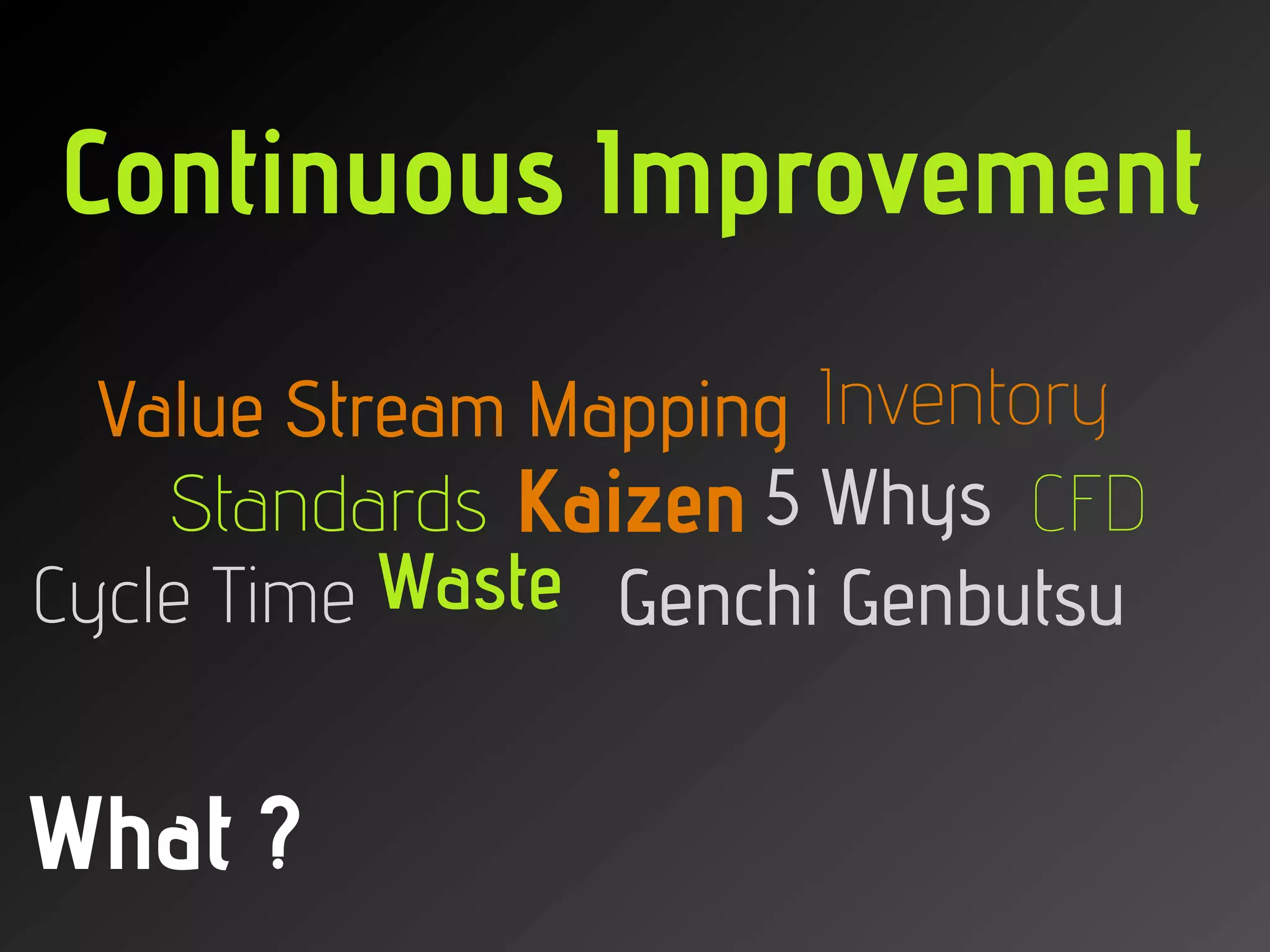 Continuous Improvement

Value Stream Mapping Inventory
Standards Kaizen 5 Whys CFD
Cycle Time Waste Genchi Genbutsu

What ?